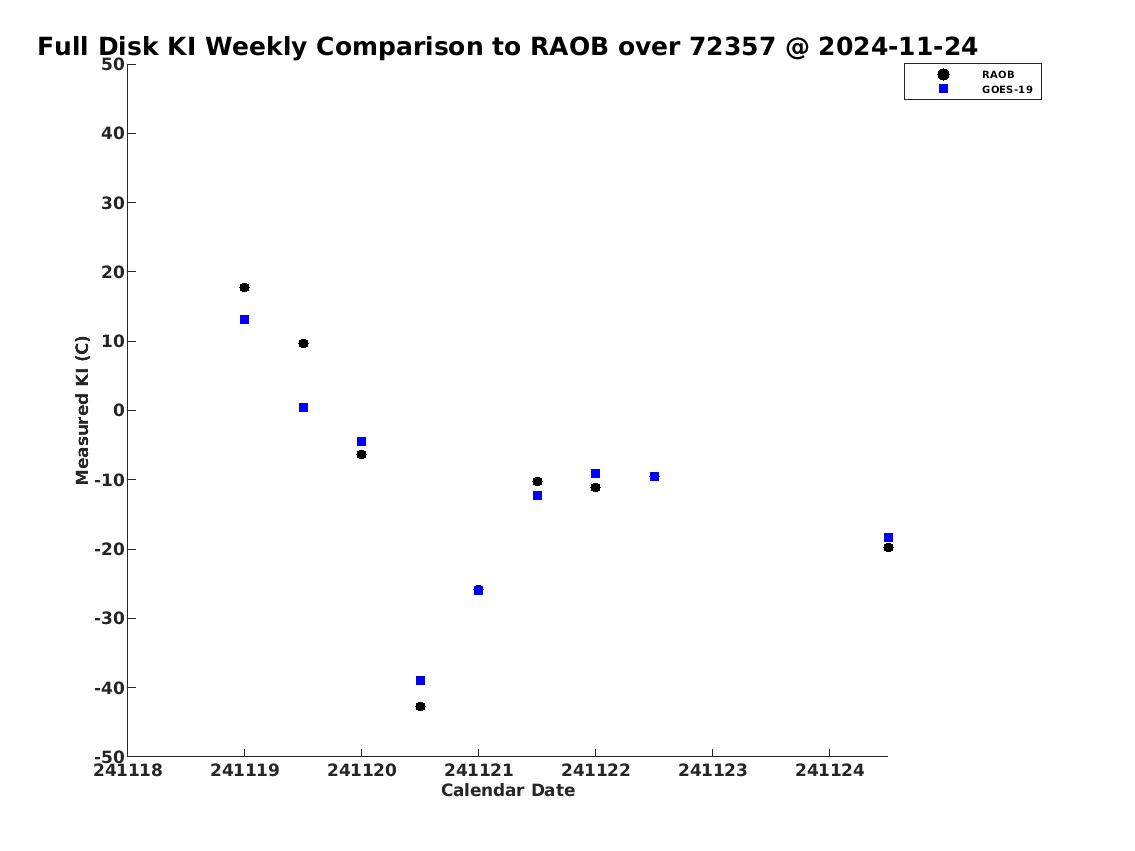 Full Disk KI Weekly Comparison to RAOB over 72357 @ 2024-11-24

RAOB
GOES-19

Measured KI (C)

50
40
30
20
10
0
-10
-20
-30
-40
-50

241118
241119
241120
241121
241122
241123
241124

Calendar Date